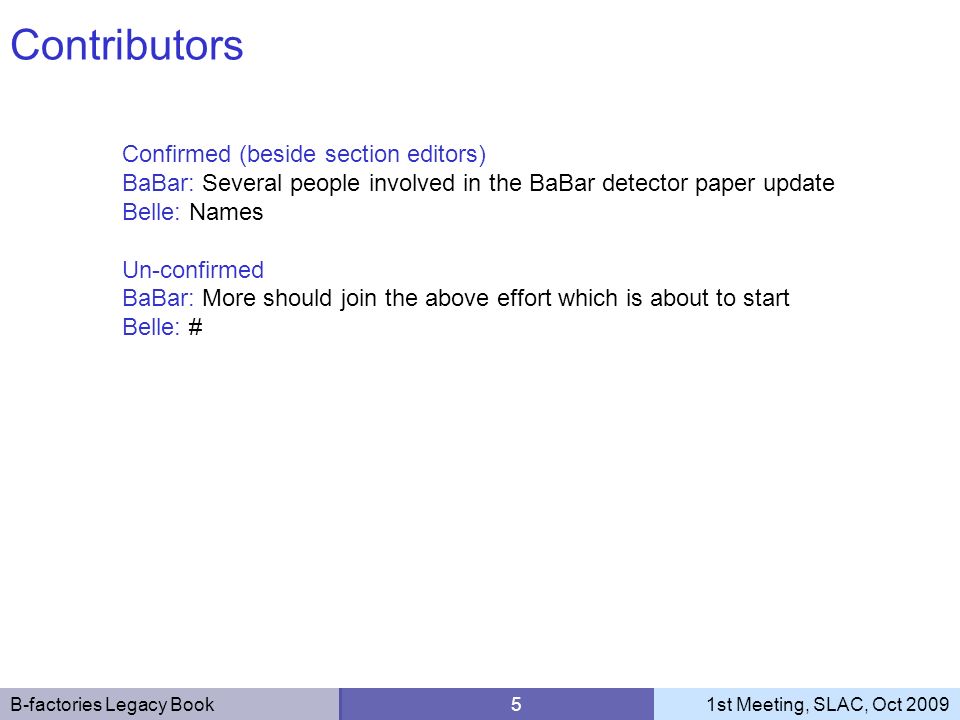 Contributors

Confirmed (beside section editors)
BaBar: Several people involved in the BaBar detector paper update
Belle: Names

Un-confirmed
BaBar: More should join the above effort which is about to start
Belle: #

B-factories Legacy Book
5
1st Meeting, SLAC, Oct 2009